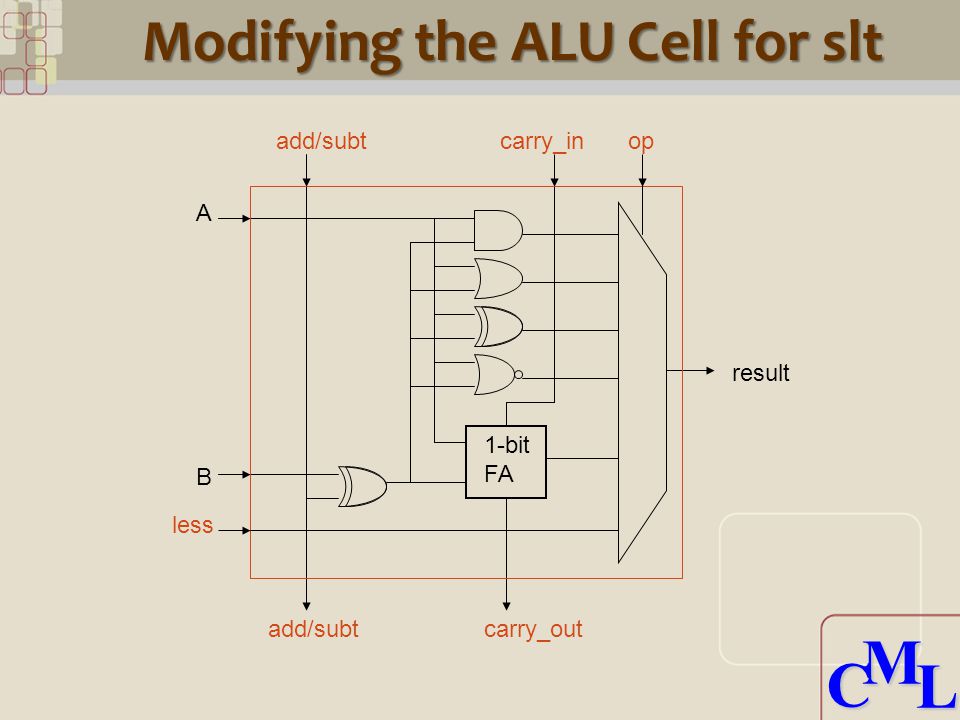 Modifying the ALU Cell for slt

add/subt
carry_in
op
A
result
1-bit
FA
B
less
add/subt
carry_out

CML